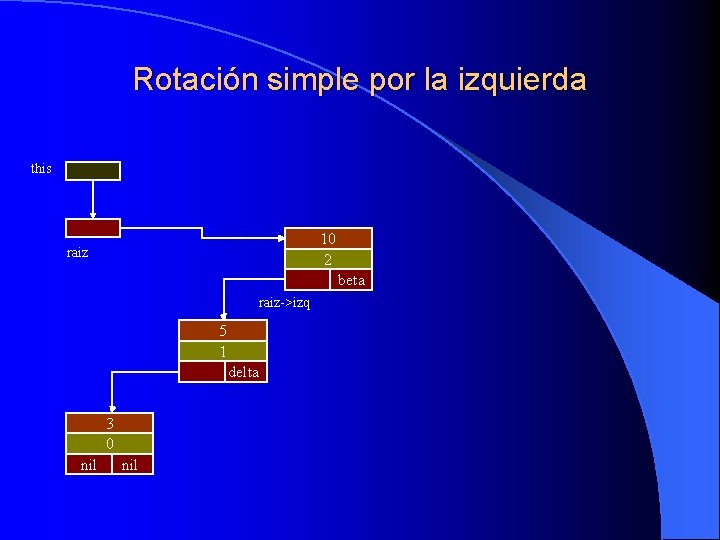 Rotación simple por la izquierda

this

raiz

10
2
beta

raiz->izq

5
1
delta

3
0
nil nil